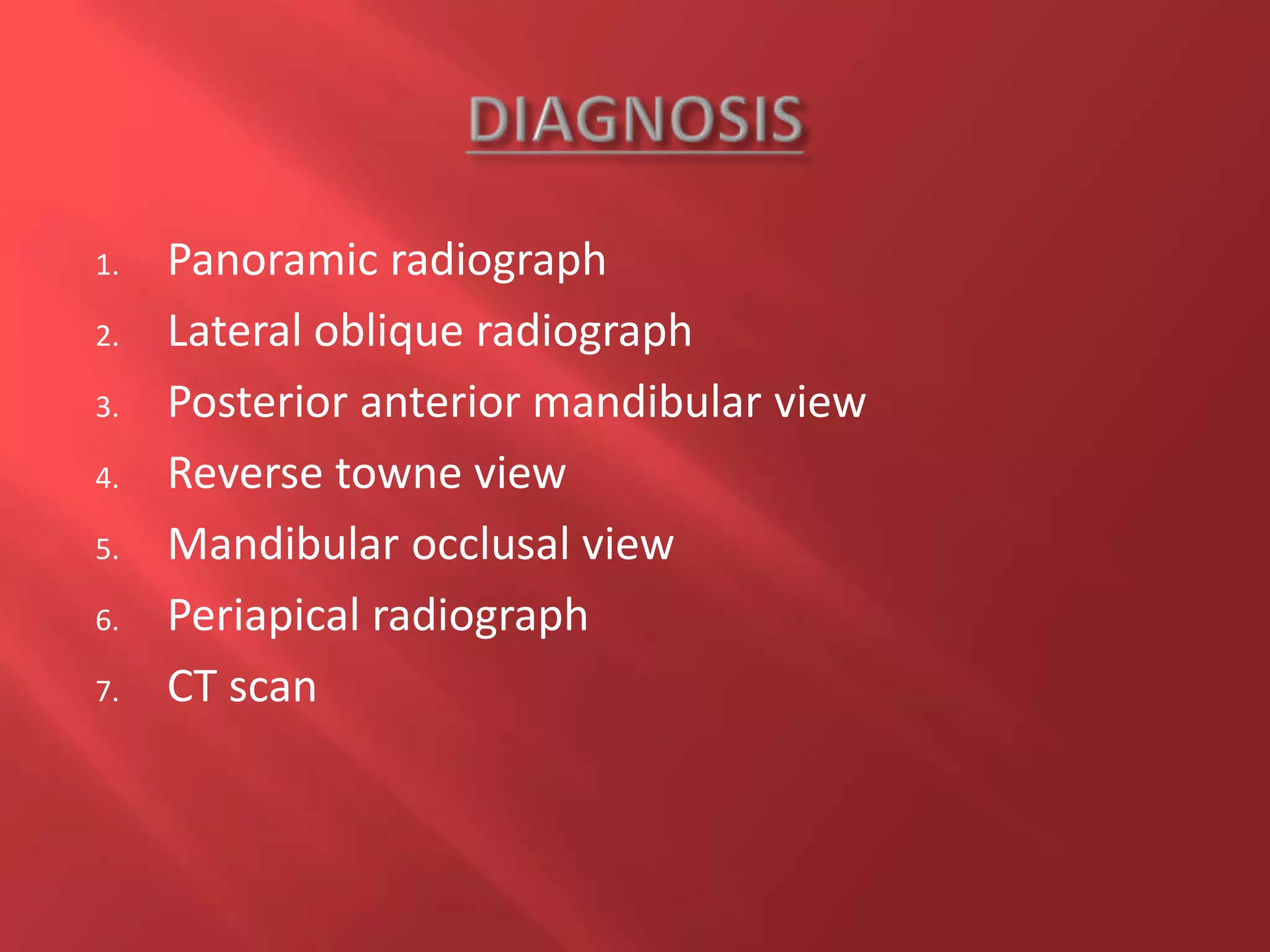 DIAGNOSIS

1. Panoramic radiograph
2. Lateral oblique radiograph
3. Posterior anterior mandibular view
4. Reverse towne view
5. Mandibular occlusal view
6. Periapical radiograph
7. CT scan